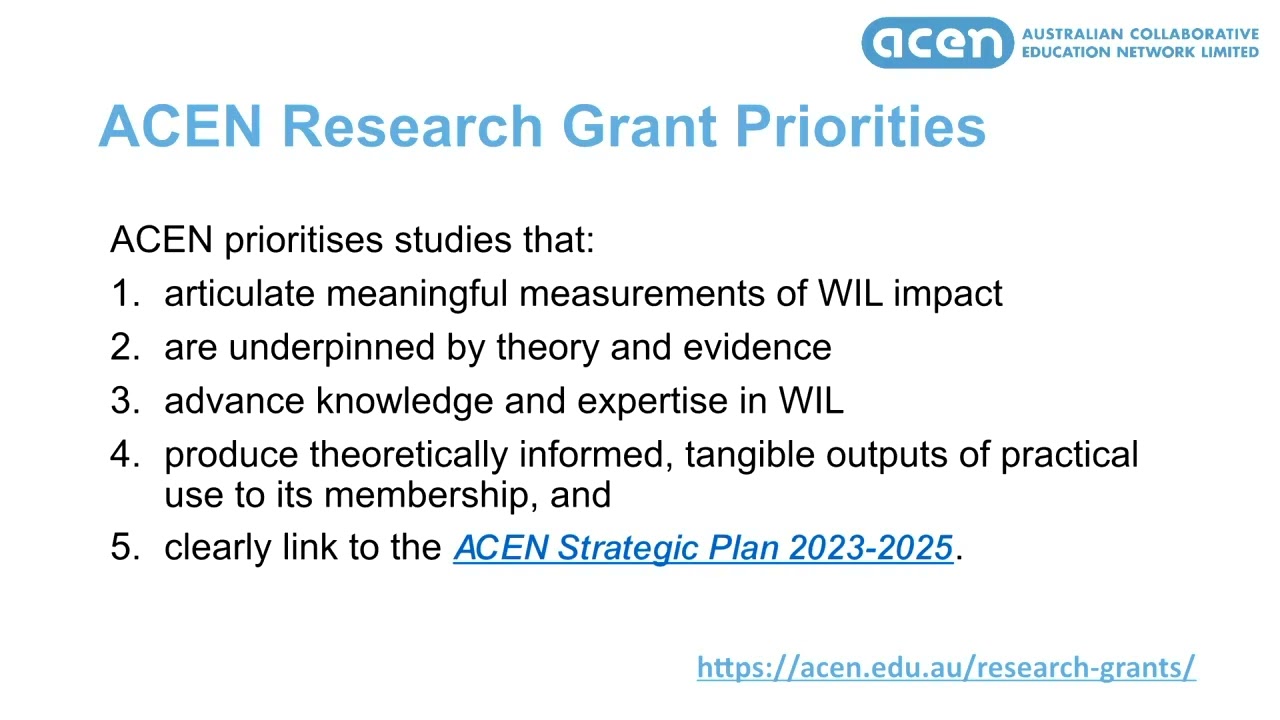 acen AUSTRALIAN COLLABORATIVE EDUCATION NETWORK LIMITED

ACEN Research Grant Priorities

ACEN prioritises studies that:

1. articulate meaningful measurements of WIL impact
2. are underpinned by theory and evidence
3. advance knowledge and expertise in WIL
4. produce theoretically informed, tangible outputs of practical use to its membership, and
5. clearly link to the ACEN Strategic Plan 2023-2025.

https://acen.edu.au/research-grants/